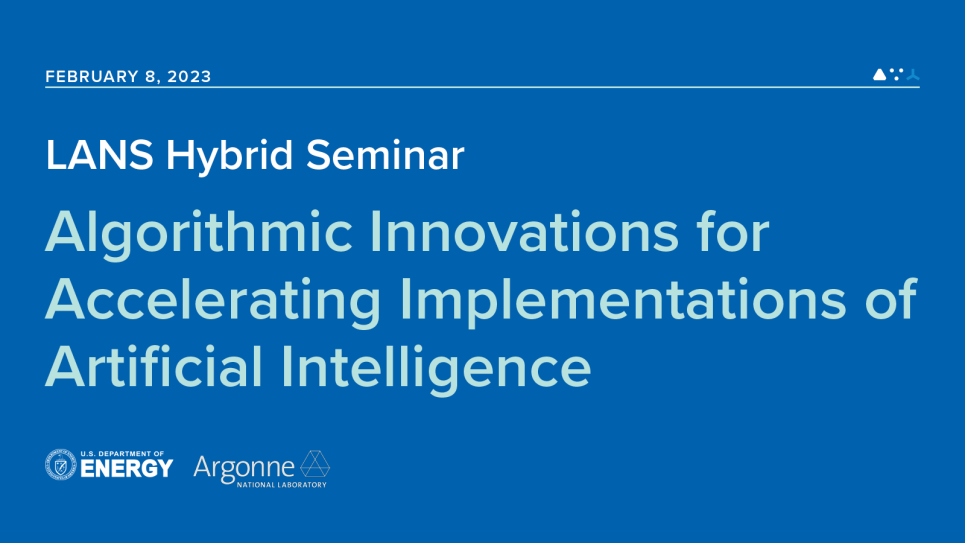 FEBRUARY 8, 2023

LANS Hybrid Seminar

Algorithmic Innovations for Accelerating Implementations of Artificial Intelligence

U.S. DEPARTMENT OF ENERGY

Argonne NATIONAL LABORATORY